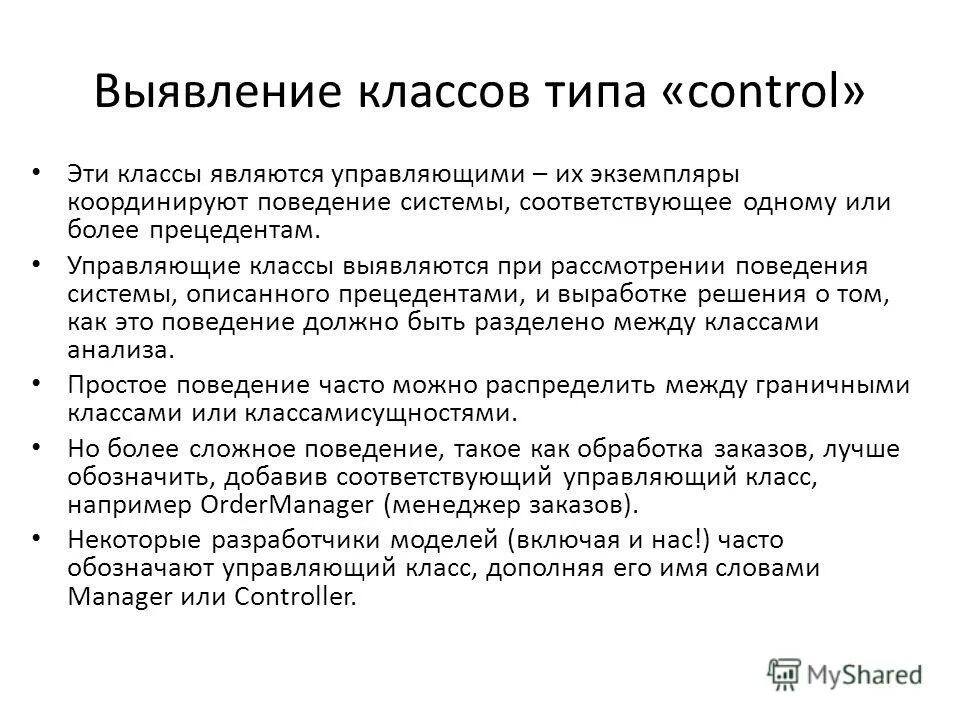 Выявление классов типа «control»

• Эти классы являются управляющими – их экземпляры координируют поведение системы, соответствующее одному или более прецедентам.

• Управляющие классы выявляются при рассмотрении поведения системы, описанного прецедентами, и выработке решения о том, как это поведение должно быть разделено между классами анализа.

• Простое поведение часто можно распределить между граничными классами или классамисущностями.

• Но более сложное поведение, такое как обработка заказов, лучше обозначить, добавив соответствующий управляющий класс, например OrderManager (менеджер заказов).

• Некоторые разработчики моделей (включая и нас!) часто обозначают управляющий класс, дополняя его имя словами Manager или Controller.

MyShared